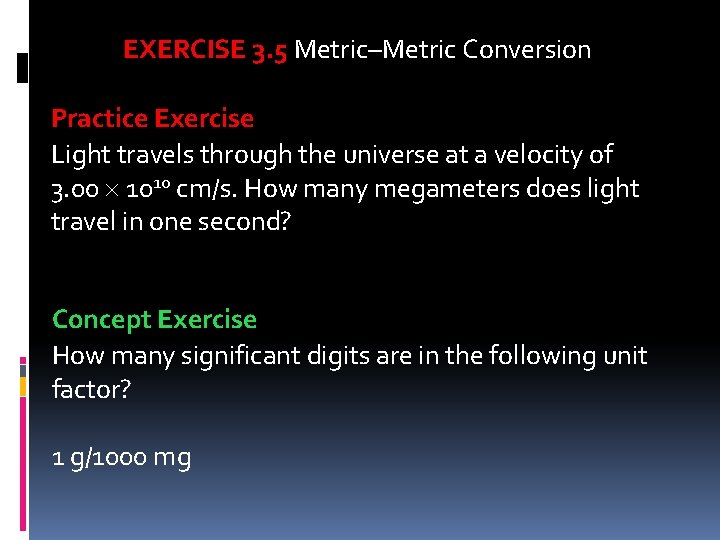 EXERCISE 3.5 Metric–Metric Conversion

Practice Exercise
Light travels through the universe at a velocity of $3.00 \times 10^{10}$ cm/s. How many megameters does light travel in one second?

Concept Exercise
How many significant digits are in the following unit factor?

1 g/1000 mg